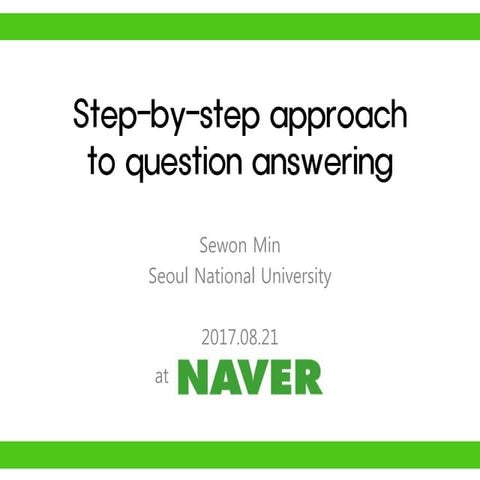 Step-by-step approach to question answering

Sewon Min
Seoul National University

2017.08.21
at NAVER